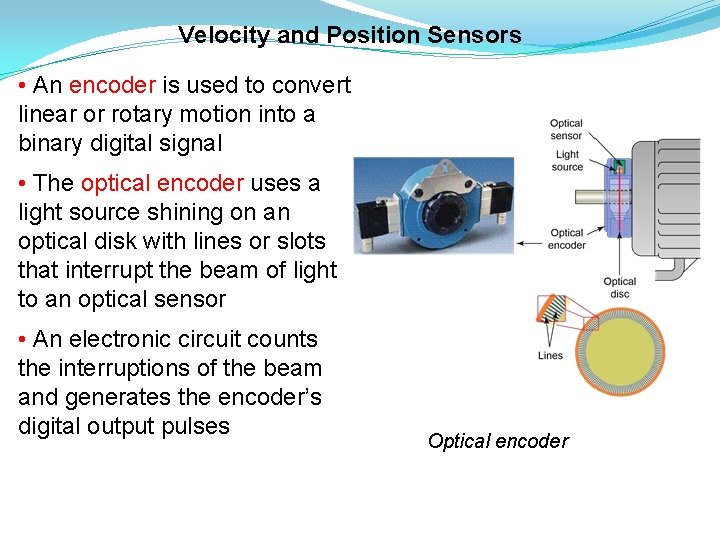 Velocity and Position Sensors

• An encoder is used to convert linear or rotary motion into a binary digital signal

• The optical encoder uses a light source shining on an optical disk with lines or slots that interrupt the beam of light to an optical sensor

• An electronic circuit counts the interruptions of the beam and generates the encoder's digital output pulses

Optical sensor

Light source

Optical encoder

Optical disc

Lines

Optical encoder